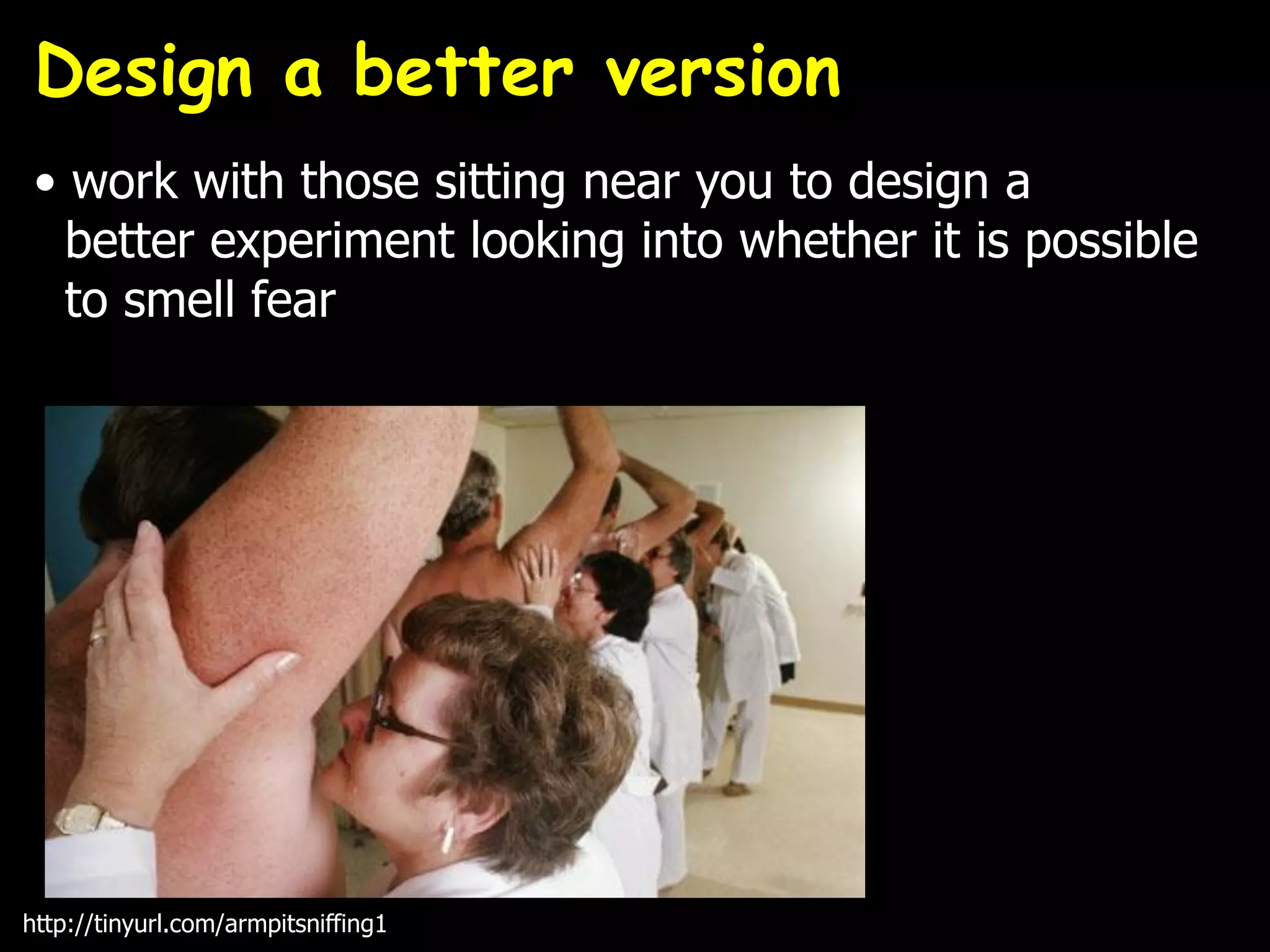 Design a better version

• work with those sitting near you to design a better experiment looking into whether it is possible to smell fear

http://tinyurl.com/armpitsniffing1